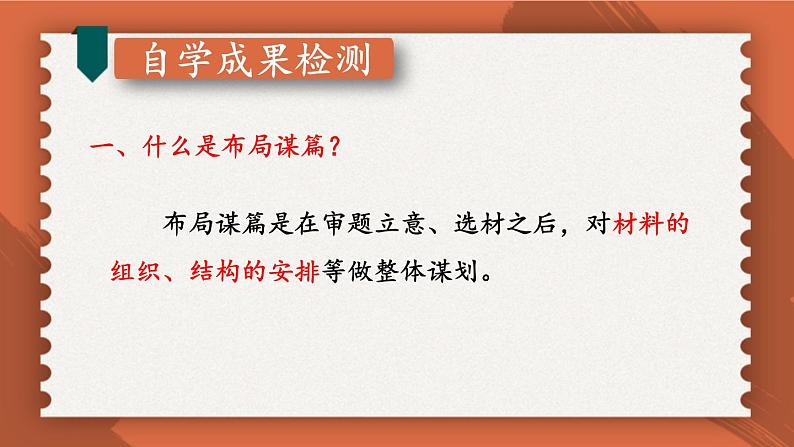 自学成果检测

一、什么是布局谋篇？

布局谋篇是在审题立意、选材之后，对材料的组织、结构的安排等做整体谋划。